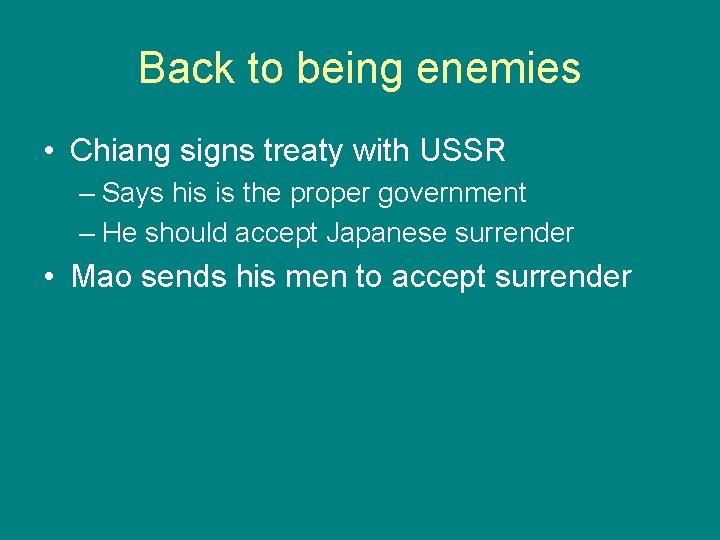 Back to being enemies

• Chiang signs treaty with USSR
– Says his is the proper government
– He should accept Japanese surrender
• Mao sends his men to accept surrender